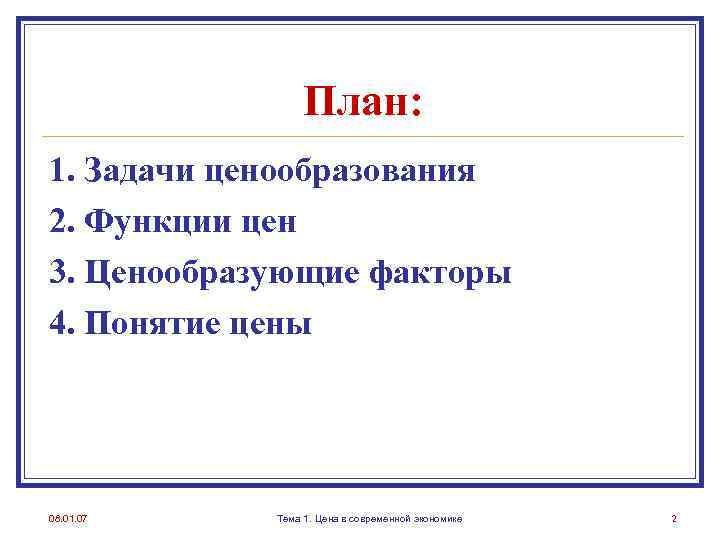 План:

1. Задачи ценообразования
2. Функции цен
3. Ценообразующие факторы
4. Понятие цены

08.01.07

Тема 1. Цена в современной экономике

2